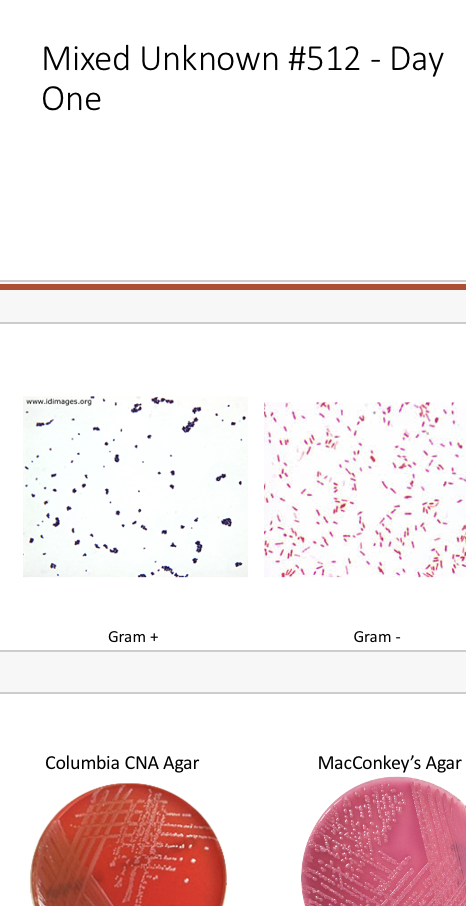 Mixed Unknown #512 - Day One

www.idimages.org

Gram +

Gram -

Columbia CNA Agar

MacConkey's Agar